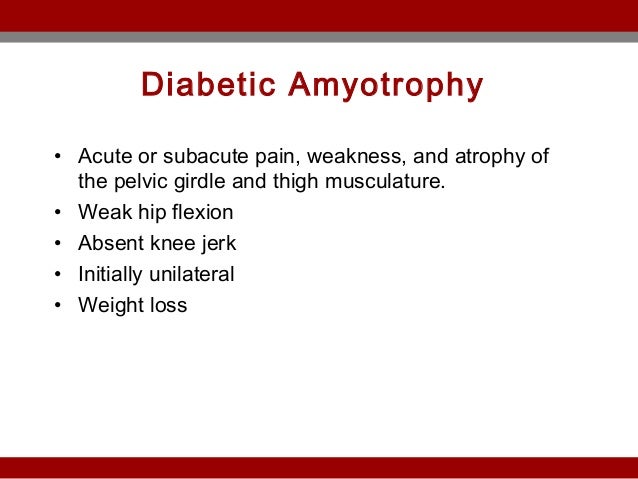 Diabetic Amyotrophy

• Acute or subacute pain, weakness, and atrophy of the pelvic girdle and thigh musculature.
• Weak hip flexion
• Absent knee jerk
• Initially unilateral
• Weight loss